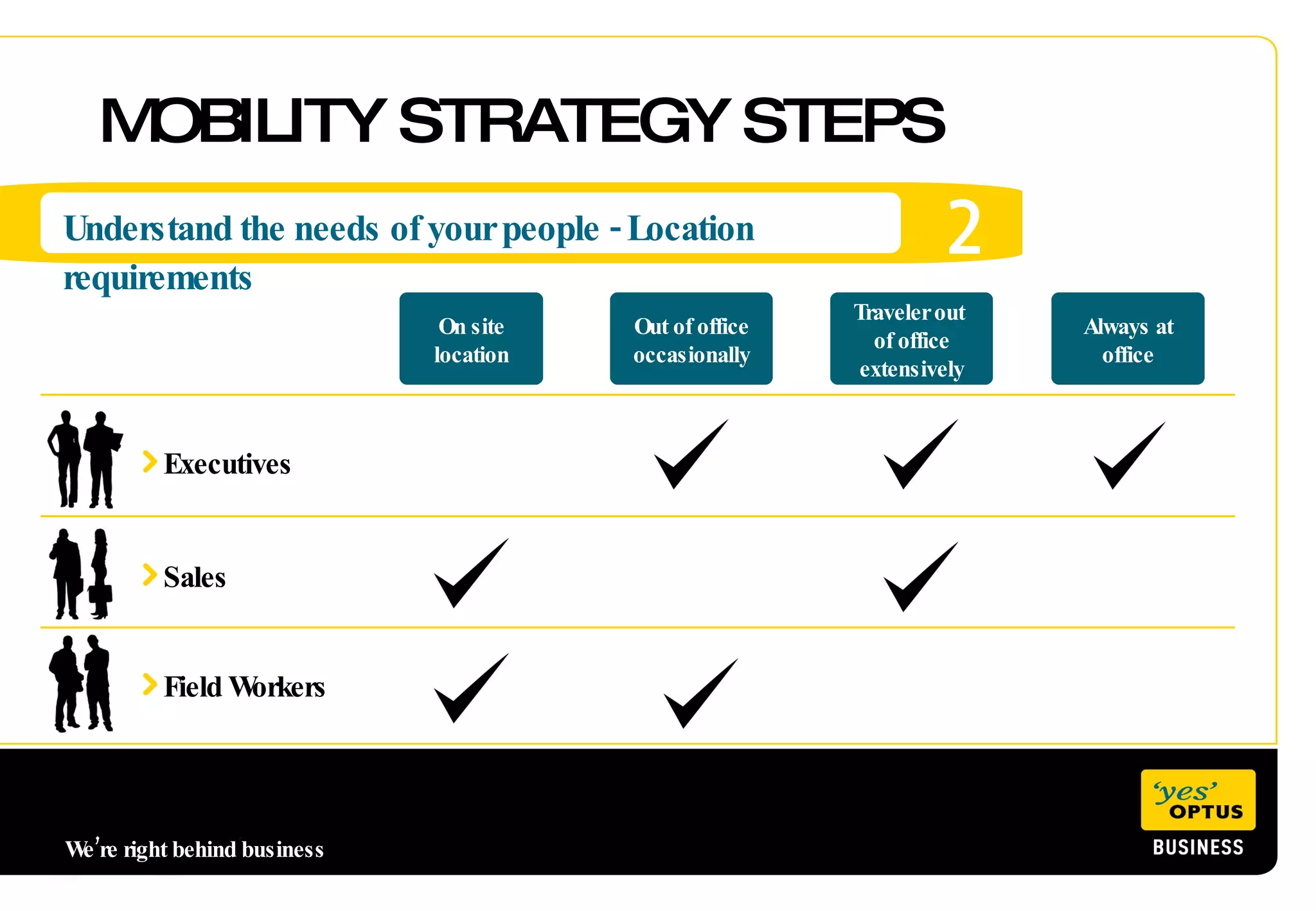 MOBILITY STRATEGY STEPS

Understand the needs of your people - Location requirements

2

| | On site location | Out of office occasionally | Traveler out of office extensively | Always at office |
|---|---|---|---|---|
| Executives | | ✓ | ✓ | ✓ |
| Sales | ✓ | | ✓ | |
| Field Workers | ✓ | ✓ | | |

We're right behind business

'yes' OPTUS BUSINESS